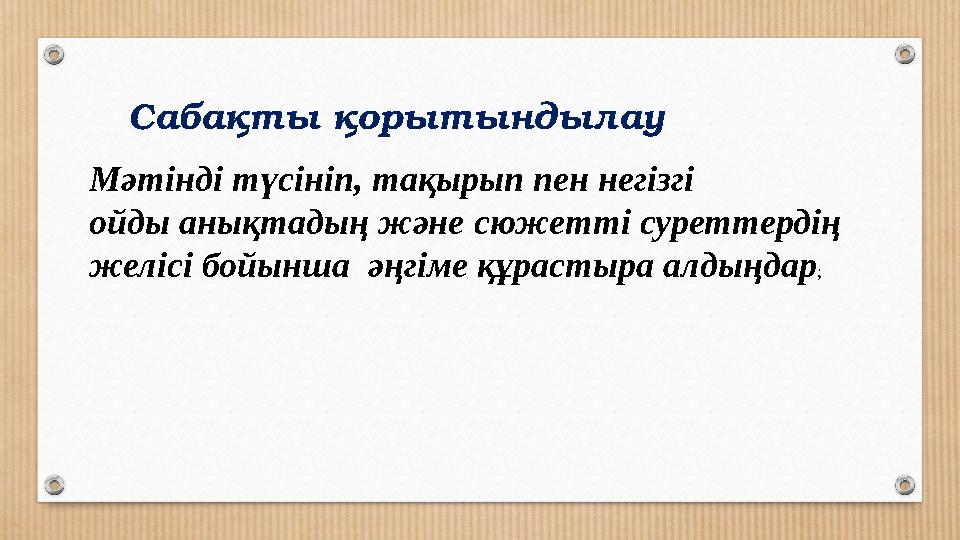 Сабақты қорытындылау

Мәтінді түсініп, тақырып пен негізгі ойды анықтадың және сюжетті суреттердің желісі бойынша әңгіме құрастыра алдыңдар;